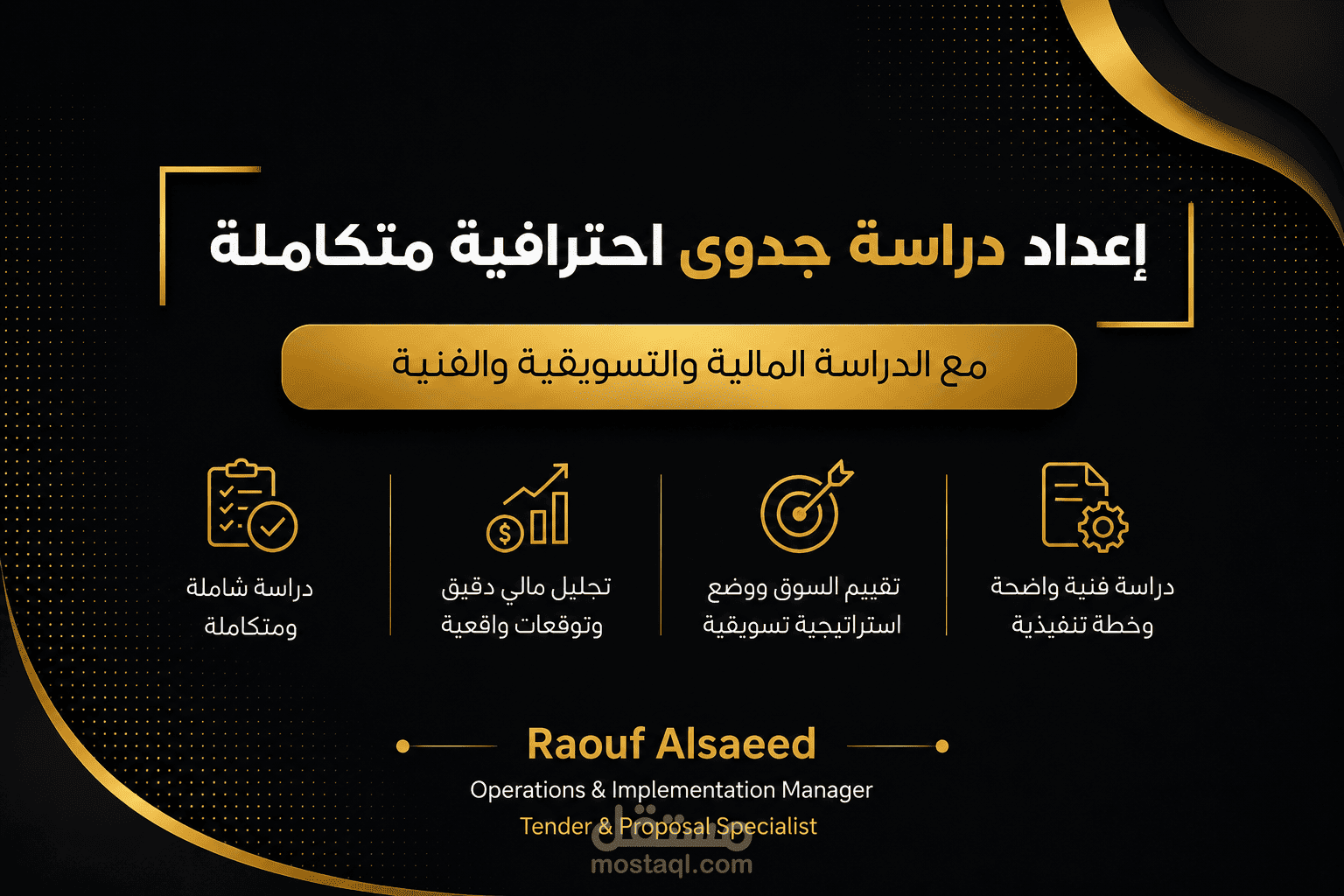 إعداد دراسة جدوى احترافية متكاملة

مع الدراسة المالية والتسويقية والفنية

دراسة فنية واضحة وخطة تنفيذية

تقييم السوق ووضع استراتيجية تسويقية

تحليل مالي دقيق وتوقعات واقعية

دراسة شاملة ومتكاملة

Raouf Alsaeed

Operations & Implementation Manager

Tender & Proposal Specialist

مستقل
mostaql.com